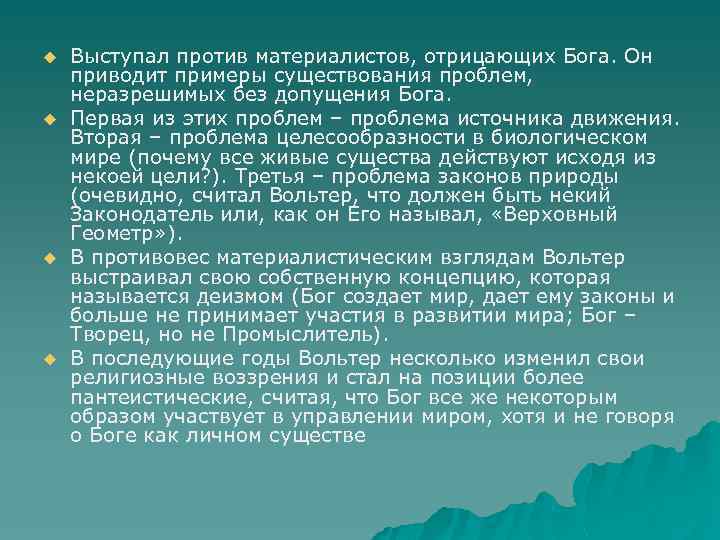 Выступал против материалистов, отрицающих Бога. Он приводит примеры существования проблем, неразрешимых без допущения Бога.

Первая из этих проблем – проблема источника движения. Вторая – проблема целесообразности в биологическом мире (почему все живые существа действуют исходя из некоей цели?). Третья – проблема законов природы (очевидно, считал Вольтер, что должен быть некий Законодатель или, как он Его называл, «Верховный Геометр»).

В противовес материалистическим взглядам Вольтер выстраивал свою собственную концепцию, которая называется деизмом (Бог создает мир, дает ему законы и больше не принимает участия в развитии мира; Бог – Творец, но не Промыслитель).

В последующие годы Вольтер несколько изменил свои религиозные воззрения и стал на позиции более пантеистические, считая, что Бог все же некоторым образом участвует в управлении миром, хотя и не говоря о Боге как личном существе